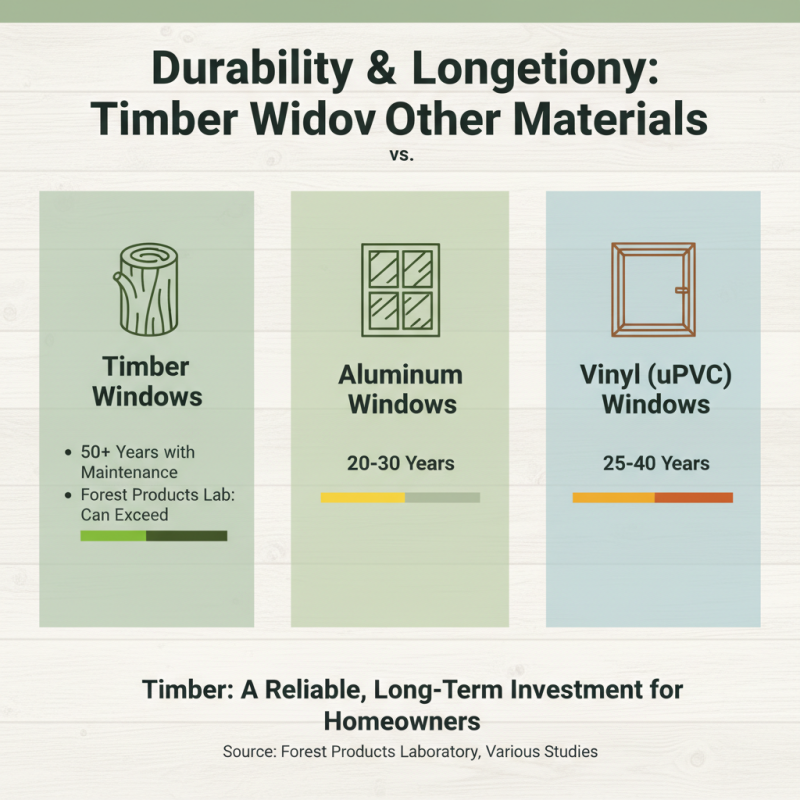 Durability & Longetiony:
Timber Widov Other Materials
vs.

Timber Windows

• 50+ Years with Maintenance
• Forest Products Lab: Can Exceed

Aluminum Windows

20-30 Years

Vinyl (uPVC) Windows

25-40 Years

Timber: A Reliable, Long-Term Investment for Homeowners

Source: Forest Products Laboratory, Various Studies